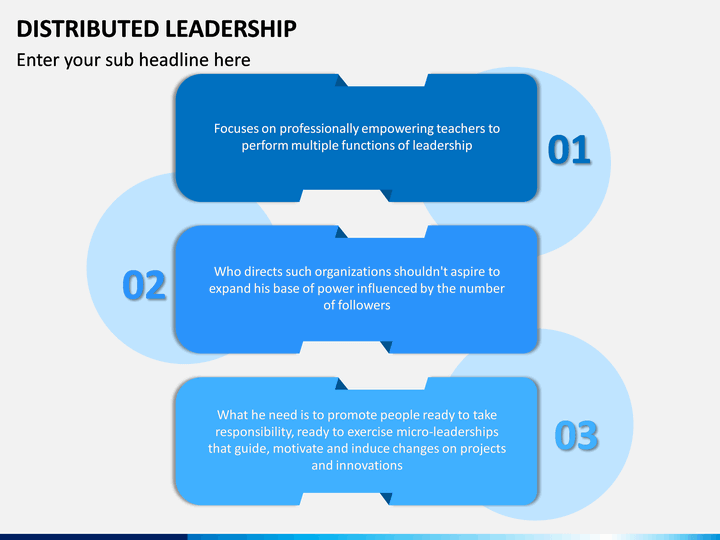 DISTRIBUTED LEADERSHIP

Enter your sub headline here

Focuses on professionally empowering teachers to perform multiple functions of leadership

01

02

Who directs such organizations shouldn't aspire to expand his base of power influenced by the number of followers

What he need is to promote people ready to take responsibility, ready to exercise micro-leaderships that guide, motivate and induce changes on projects and innovations

03